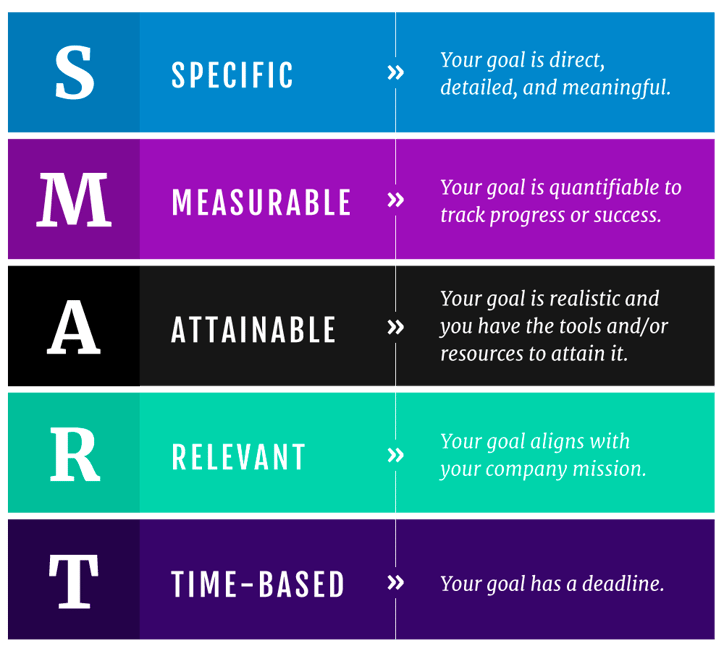 S SPECIFIC » Your goal is direct, detailed, and meaningful.

M MEASURABLE » Your goal is quantifiable to track progress or success.

A ATTAINABLE » Your goal is realistic and you have the tools and/or resources to attain it.

R RELEVANT » Your goal aligns with your company mission.

T TIME-BASED » Your goal has a deadline.